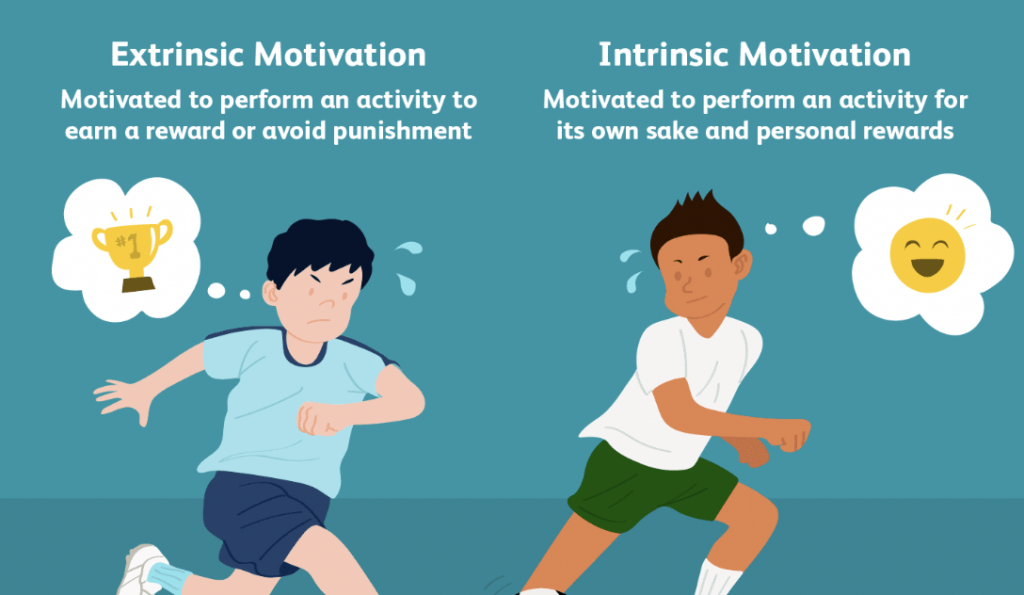 Extrinsic Motivation

Motivated to perform an activity to earn a reward or avoid punishment

#1

Intrinsic Motivation

Motivated to perform an activity for its own sake and personal rewards